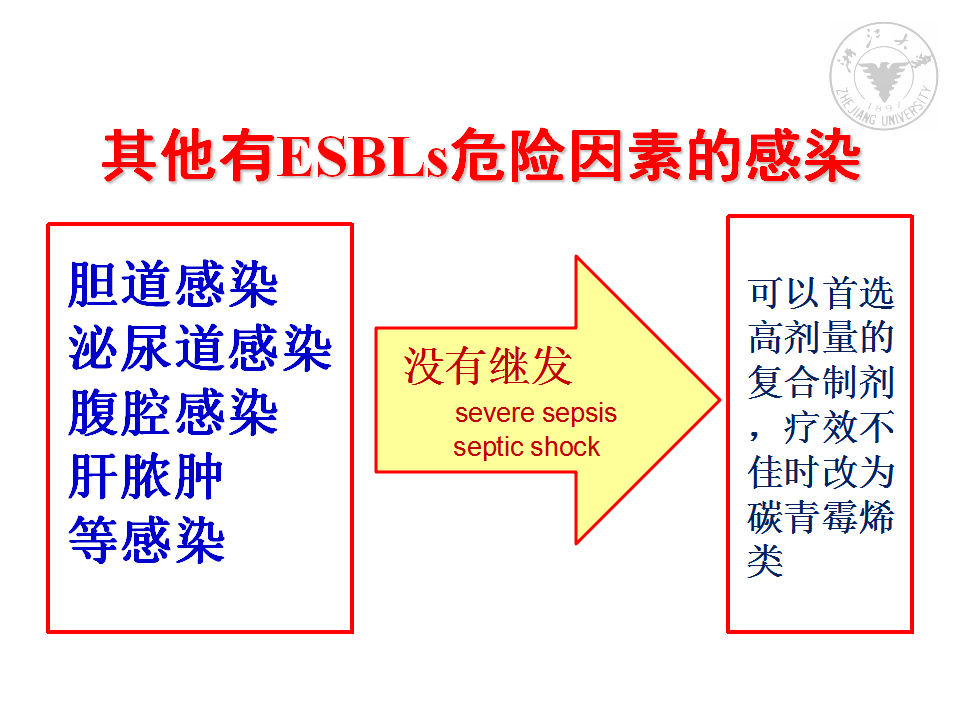 浙江大学
1897
ZHEJIANG UNIVERSITY

其他有ESBLs危险因素的感染

胆道感染
泌尿道感染
腹腔感染
肝脓肿
等感染

没有继发
severe sepsis
septic shock

可以首选高剂量的复合制剂，疗效不佳时改为碳青霉烯类